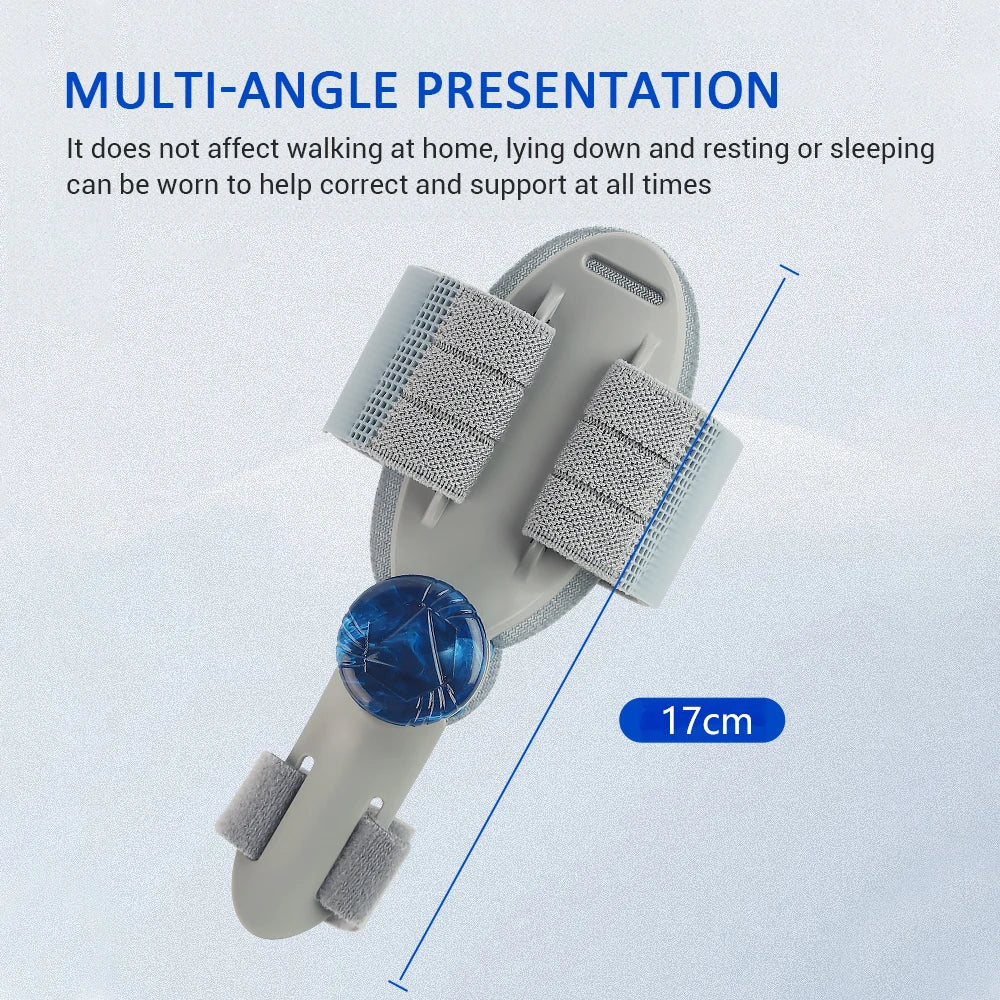 MULTI-ANGLE PRESENTATION

It does not affect walking at home, lying down and resting or sleeping can be worn to help correct and support at all times

17cm